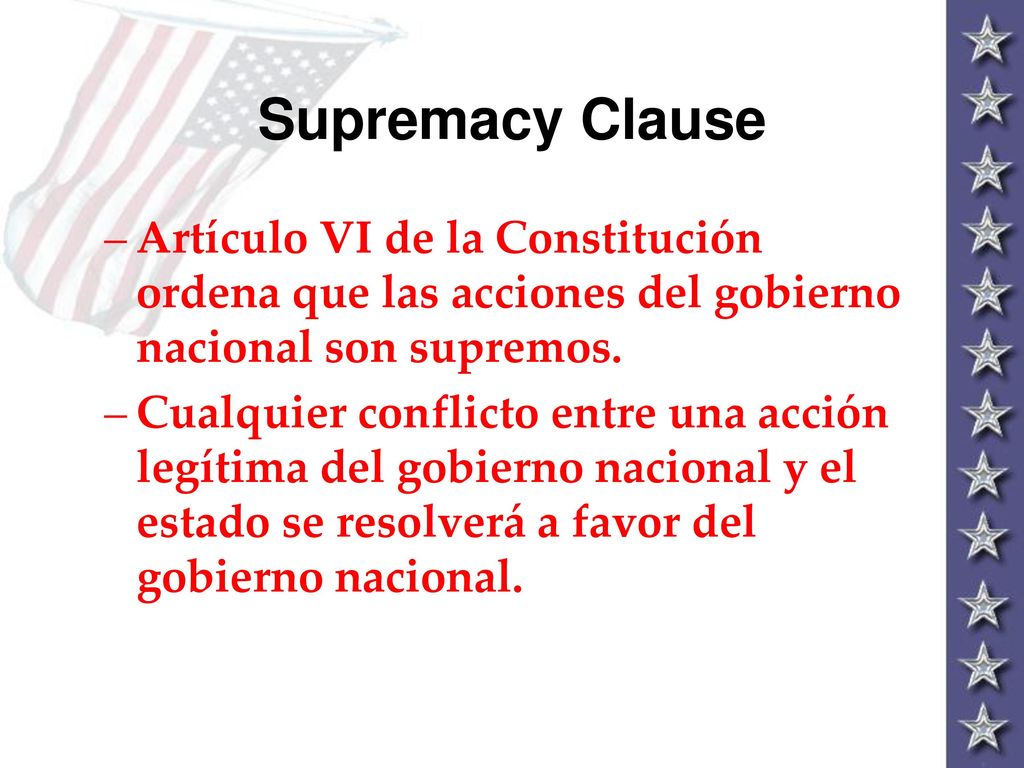 Supremacy Clause

– Artículo VI de la Constitución ordena que las acciones del gobierno nacional son supremos.

– Cualquier conflicto entre una acción legítima del gobierno nacional y el estado se resolverá a favor del gobierno nacional.